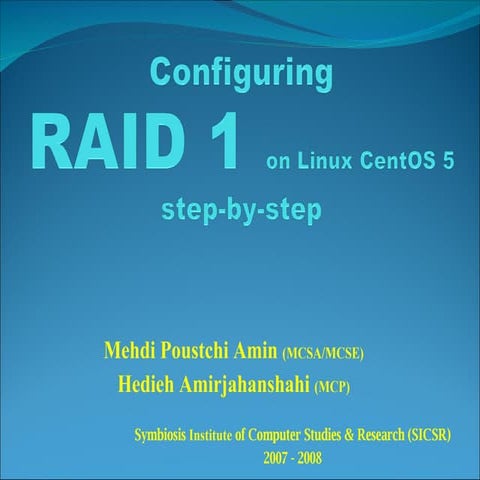 Configuring

RAID 1 on Linux CentOS 5

step-by-step

Mehdi Poustchi Amin (MCSA/MCSE)
Hedieh Amirjahanshahi (MCP)

Symbiosis Institute of Computer Studies & Research (SICSR)
2007 - 2008